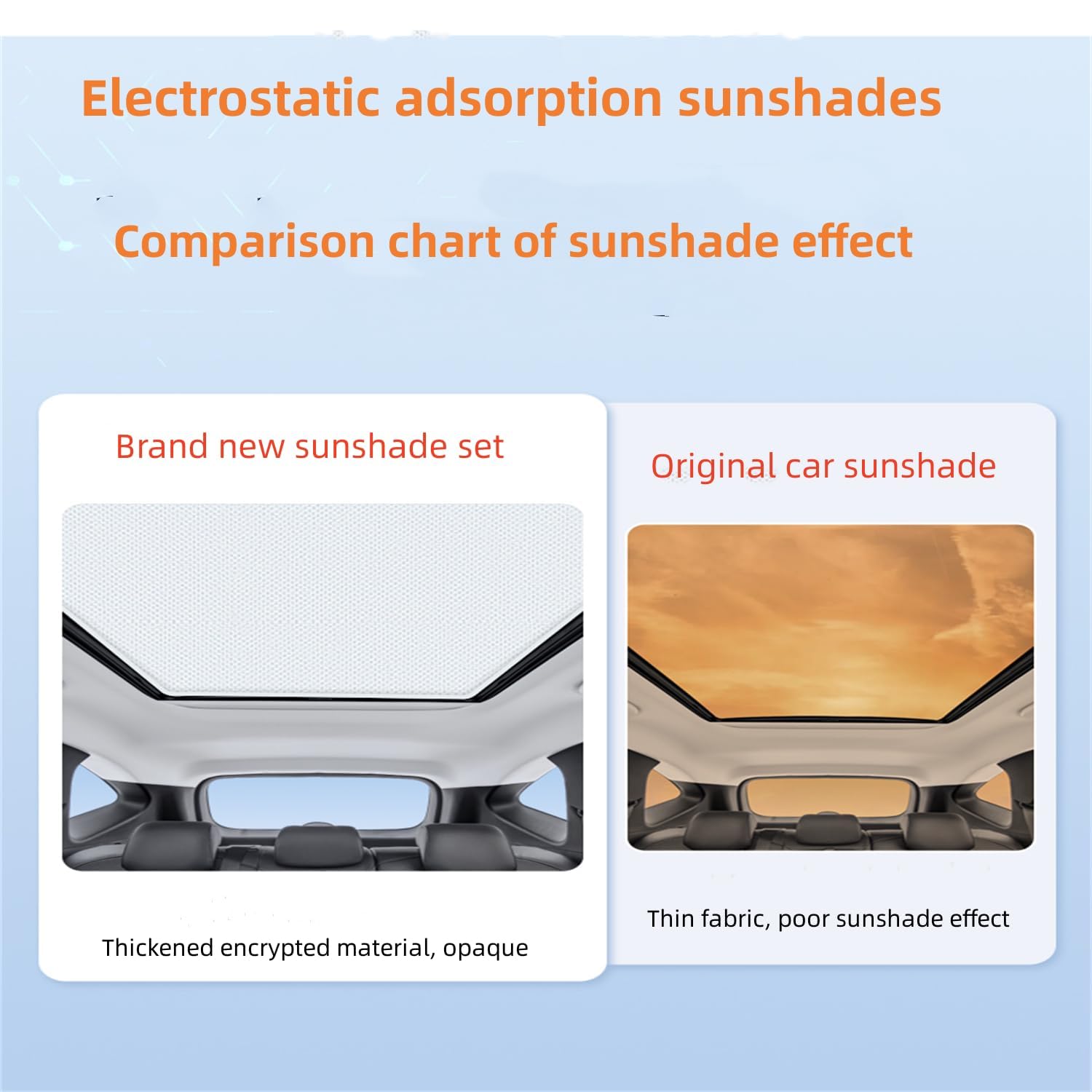 Electrostatic adsorption sunshades

Comparison chart of sunshade effect

Brand new sunshade set

Thickened encrypted material, opaque

Original car sunshade

Thin fabric, poor sunshade effect